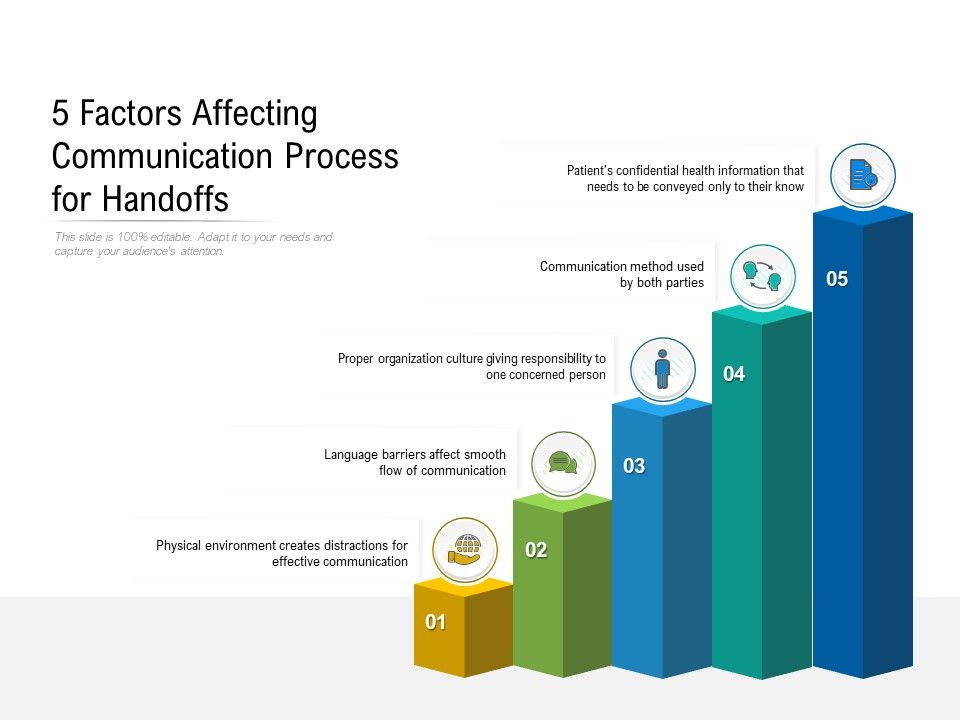 5 Factors Affecting Communication Process for Handoffs

This slide is 100% editable. Adapt it to your needs and capture your audience's attention.

Patient's confidential health information that needs to be conveyed only to their know

05

Communication method used by both parties

04

Proper organization culture giving responsibility to one concerned person

03

Language barriers affect smooth flow of communication

02

Physical environment creates distractions for effective communication

01